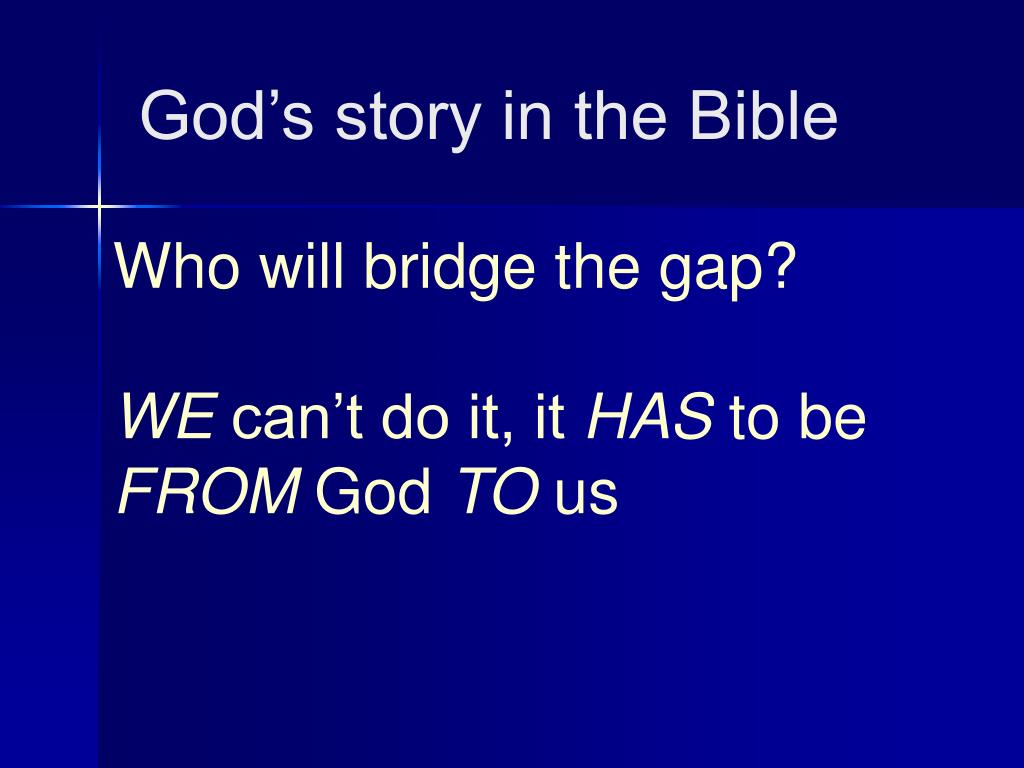 God’s story in the Bible

Who will bridge the gap?

WE can’t do it, it HAS to be FROM God TO us